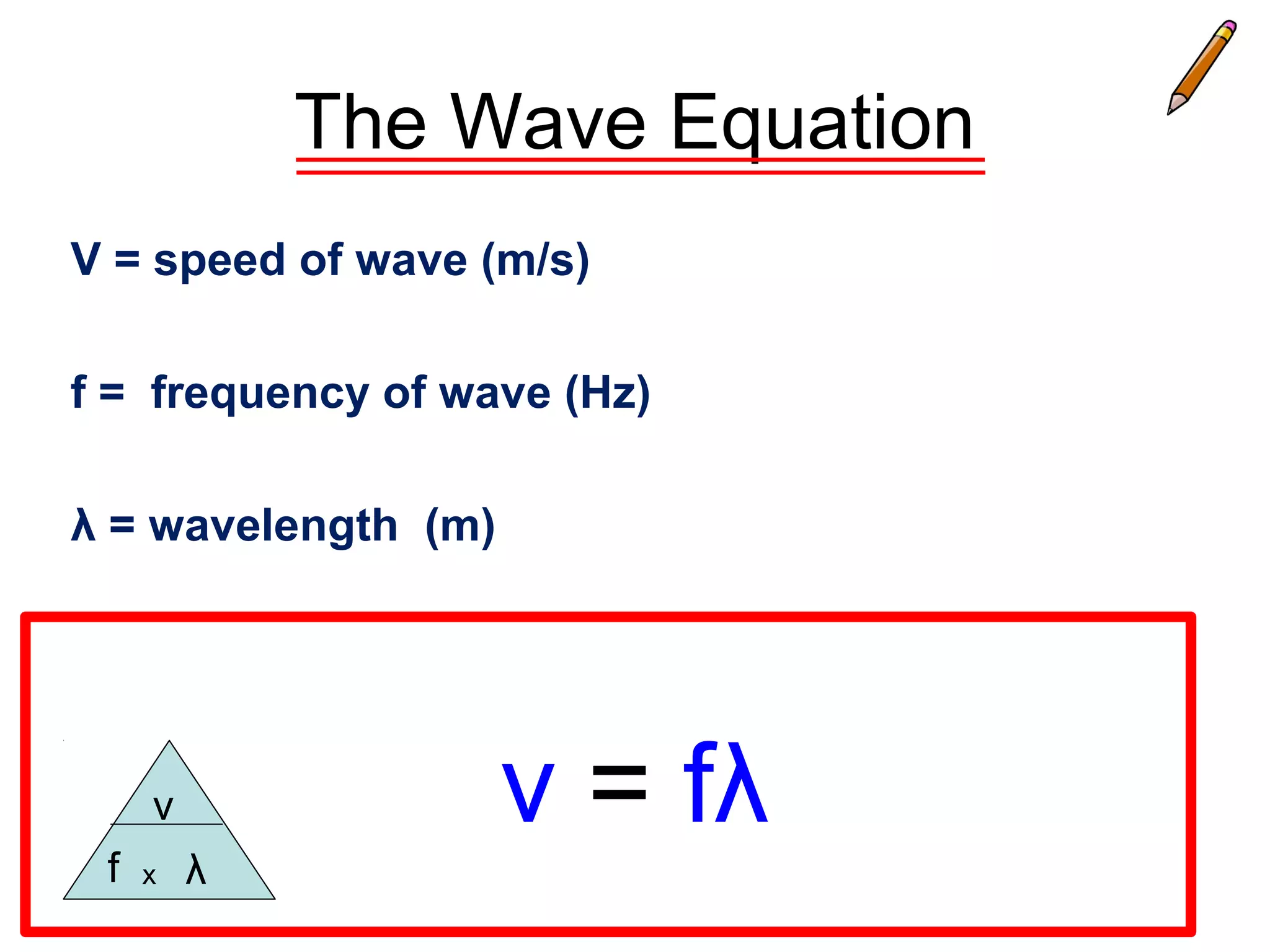 The Wave Equation

V = speed of wave (m/s)

f = frequency of wave (Hz)

λ = wavelength (m)

v

f x λ

$v = f\lambda$